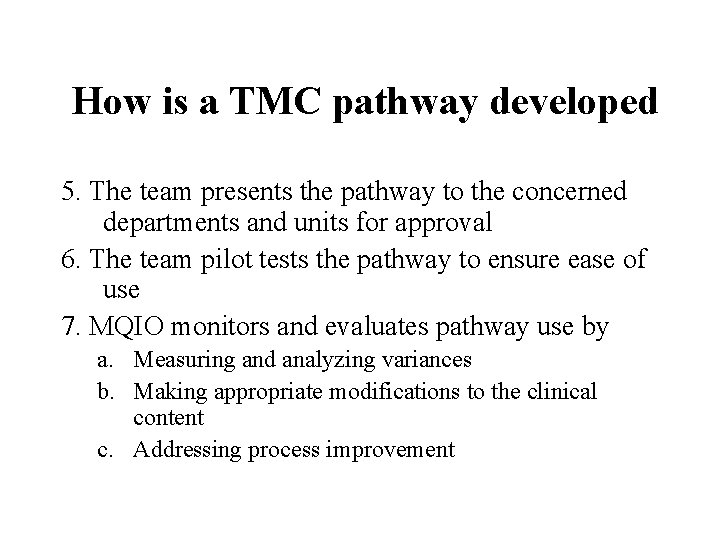 How is a TMC pathway developed

5. The team presents the pathway to the concerned departments and units for approval

6. The team pilot tests the pathway to ensure ease of use

7. MQIO monitors and evaluates pathway use by

a. Measuring and analyzing variances

b. Making appropriate modifications to the clinical content

c. Addressing process improvement